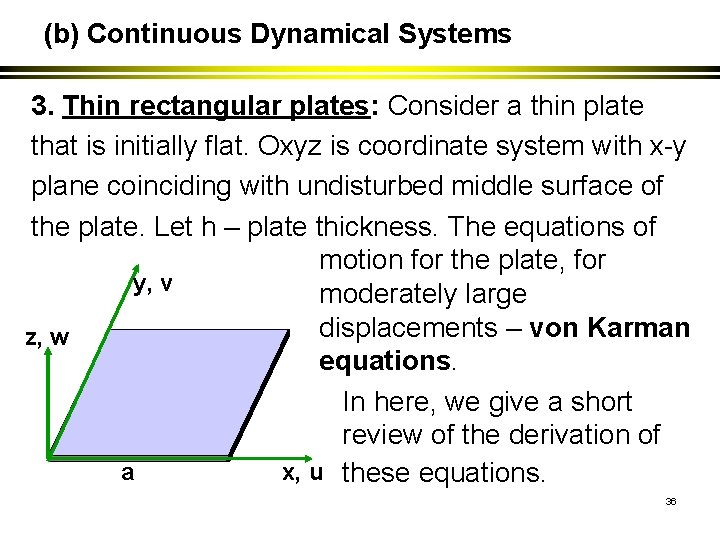 (b) Continuous Dynamical Systems

3. Thin rectangular plates: Consider a thin plate that is initially flat. Oxyz is coordinate system with x-y plane coinciding with undisturbed middle surface of the plate. Let h – plate thickness. The equations of motion for the plate, for moderately large displacements – von Karman equations.

In here, we give a short review of the derivation of these equations.

y, v

z, w

a

x, u

36